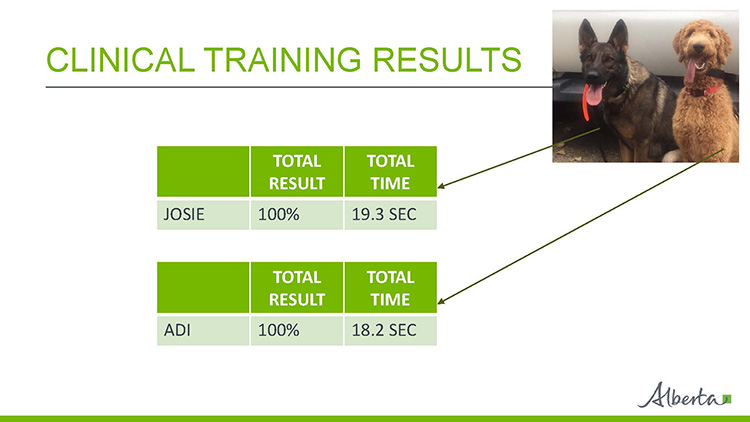 CLINICAL TRAINING RESULTS

| | TOTAL RESULT | TOTAL TIME |
|---|---|---|
| JOSIE | 100% | 19.3 SEC |

| | TOTAL RESULT | TOTAL TIME |
|---|---|---|
| ADI | 100% | 18.2 SEC |

Alberta